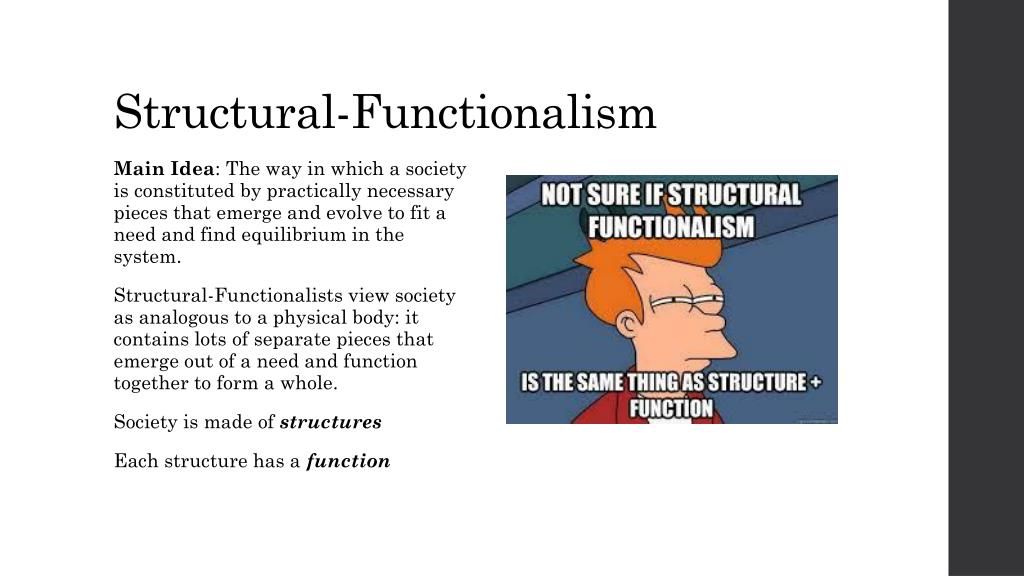 Structural-Functionalism

Main Idea: The way in which a society is constituted by practically necessary pieces that emerge and evolve to fit a need and find equilibrium in the system.

Structural-Functionalists view society as analogous to a physical body: it contains lots of separate pieces that emerge out of a need and function together to form a whole.

Society is made of structures

Each structure has a function

NOT SURE IF STRUCTURAL FUNCTIONALISM

IS THE SAME THING AS STRUCTURE + FUNCTION